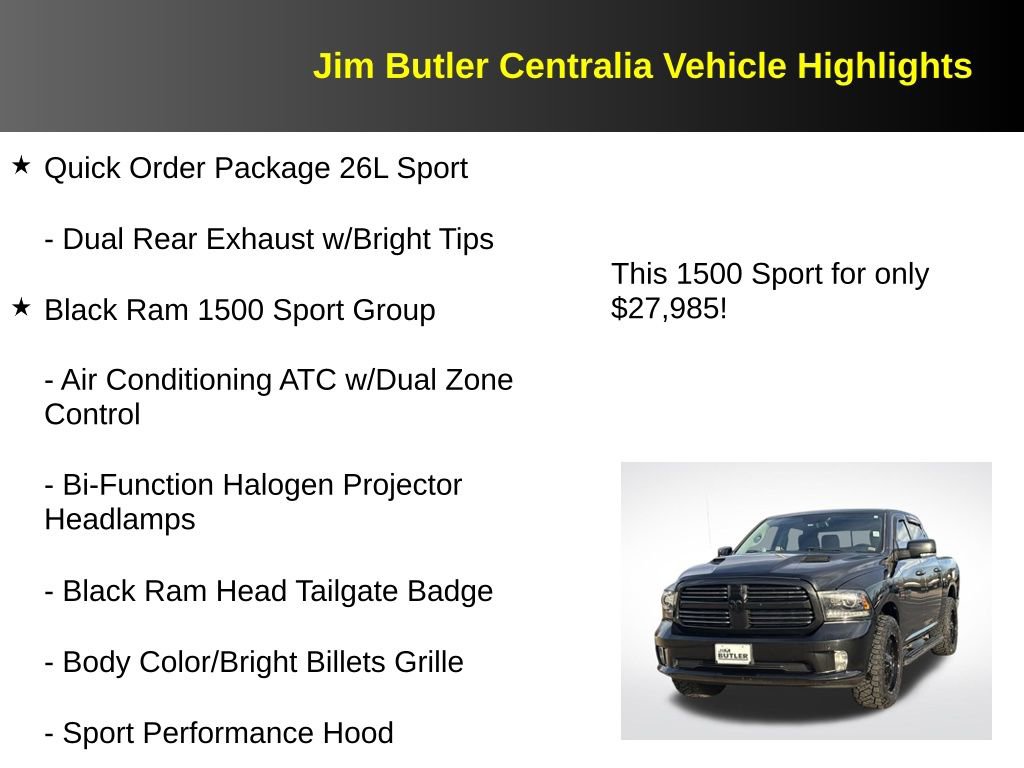 Jim Butler Centralia Vehicle Highlights

★ Quick Order Package 26L Sport

- Dual Rear Exhaust w/Bright Tips

★ Black Ram 1500 Sport Group

- Air Conditioning ATC w/Dual Zone Control

- Bi-Function Halogen Projector Headlamps

- Black Ram Head Tailgate Badge

- Body Color/Bright Billets Grille

- Sport Performance Hood

This 1500 Sport for only $27,985!

JIM BUTLER